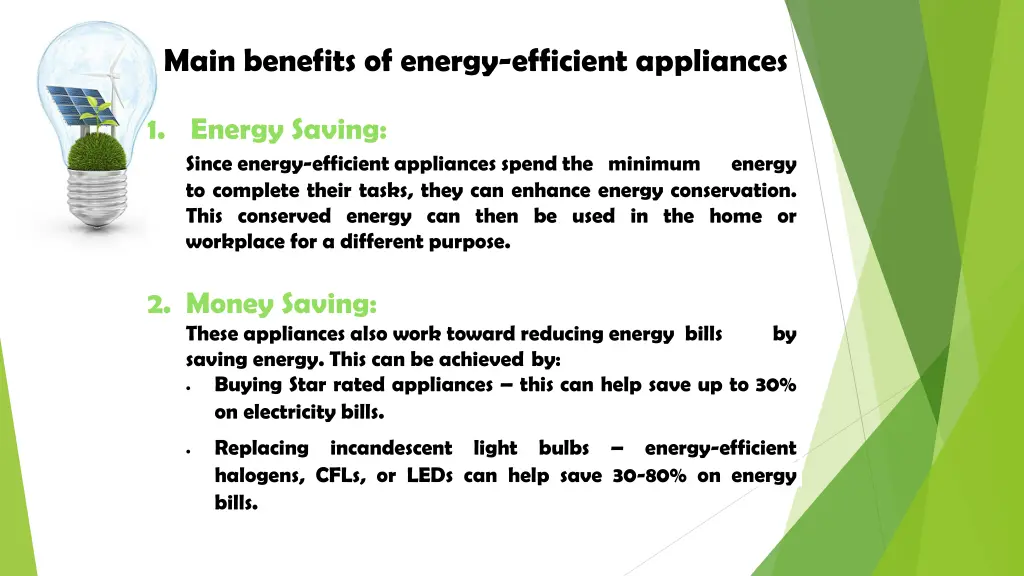 Main benefits of energy-efficient appliances

1. Energy Saving:

Since energy-efficient appliances spend the minimum energy to complete their tasks, they can enhance energy conservation. This conserved energy can then be used in the home or workplace for a different purpose.

2. Money Saving:

These appliances also work toward reducing energy bills by saving energy. This can be achieved by:

• Buying Star rated appliances – this can help save up to 30% on electricity bills.

• Replacing incandescent light bulbs – energy-efficient halogens, CFLs, or LEDs can help save 30-80% on energy bills.